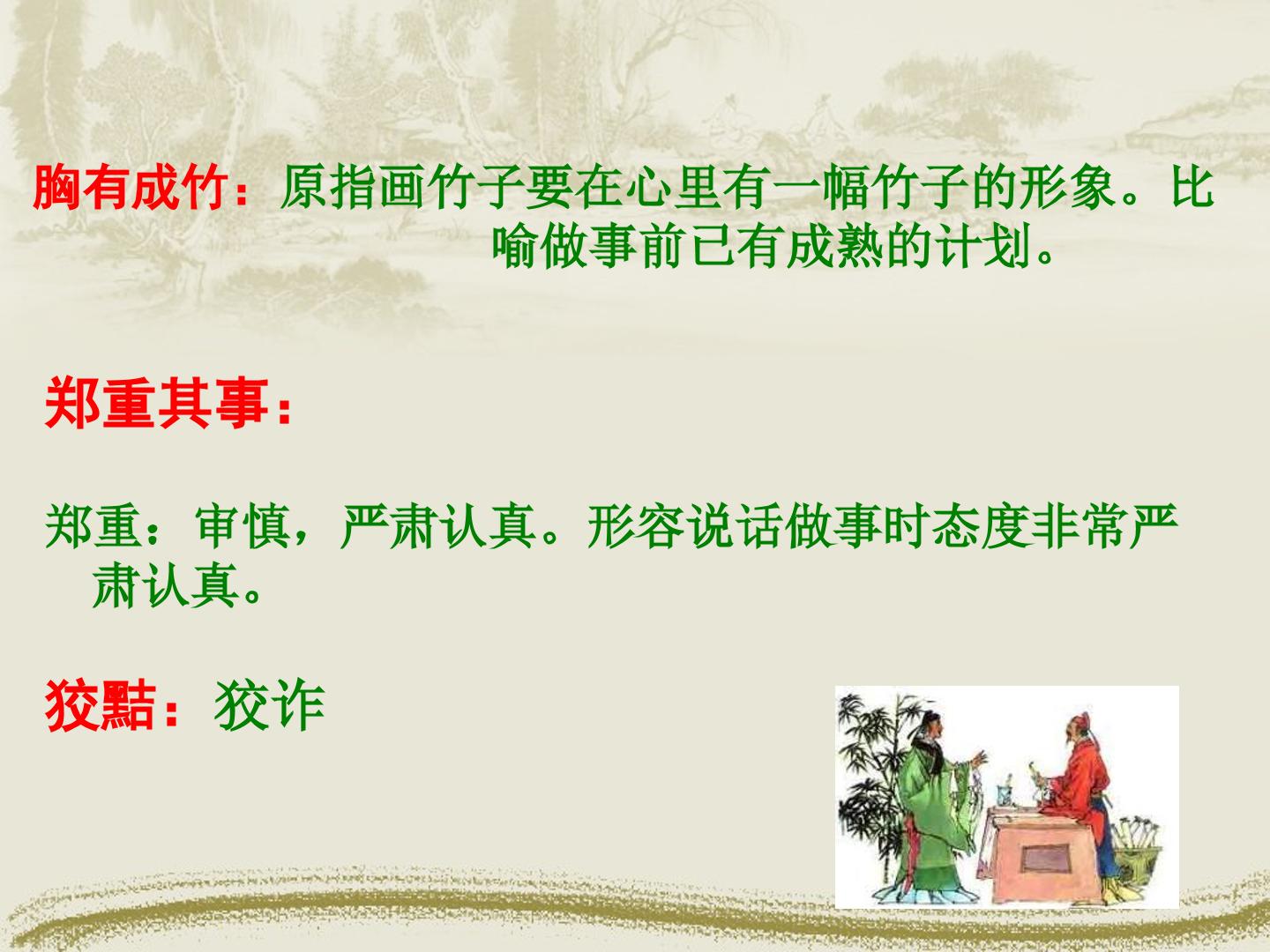 胸有成竹：原指画竹子要在心里有一幅竹子的形象。比喻做事前已有成熟的计划。

郑重其事：

郑重：审慎，严肃认真。形容说话做事时态度非常严肃认真。

狡黠：狡诈